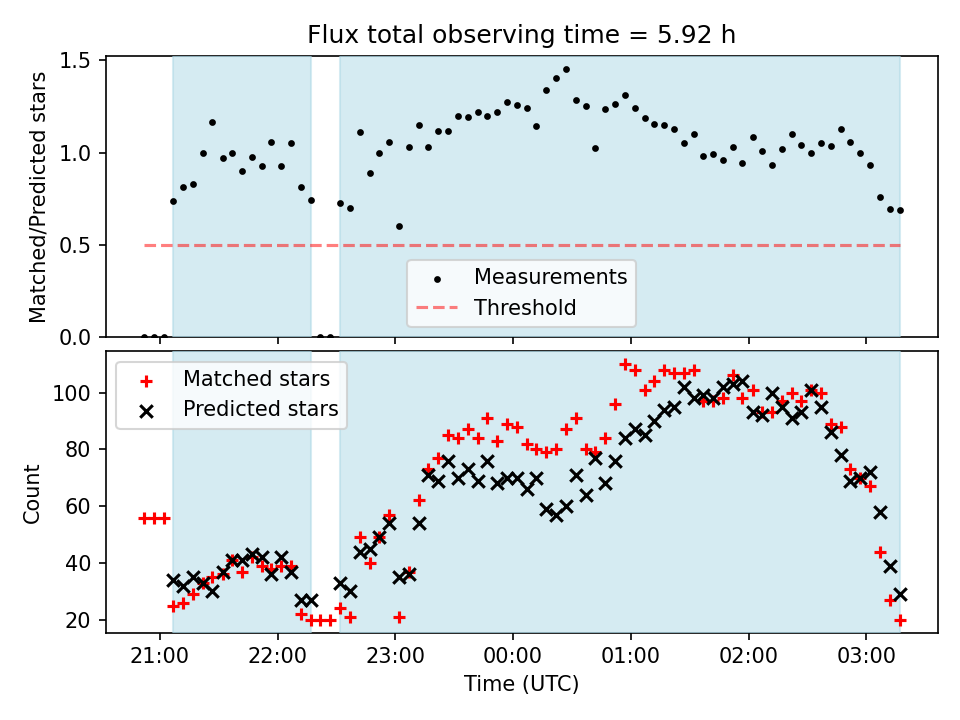 Flux total observing time = 5.92 h

Matched/Predicted stars

1.5
1.0
0.5
0.0

Measurements
Threshold

Matched stars
Predicted stars

Count

100
80
60
40
20

21:00
22:00
23:00
00:00
01:00
02:00
03:00

Time (UTC)